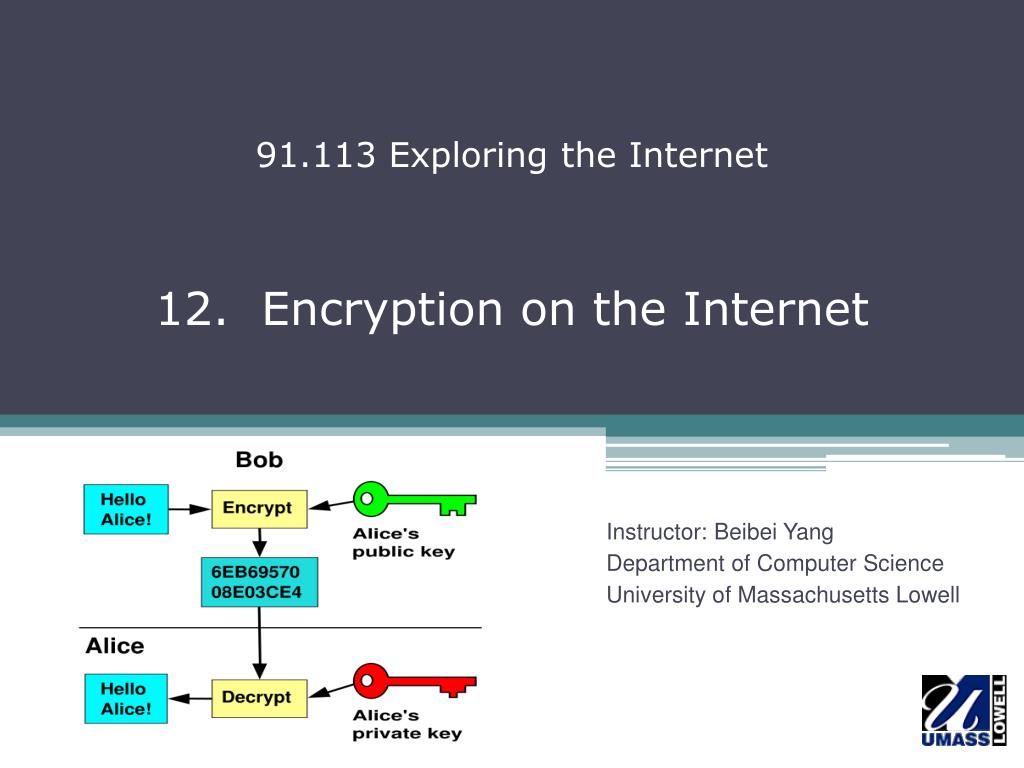 91.113 Exploring the Internet

12. Encryption on the Internet

Bob

Hello Alice!

Encrypt

Alice's public key

6EB69570 08E03CE4

Alice

Hello Alice!

Decrypt

Alice's private key

Instructor: Beibei Yang
Department of Computer Science
University of Massachusetts Lowell

UMASS LOWELL